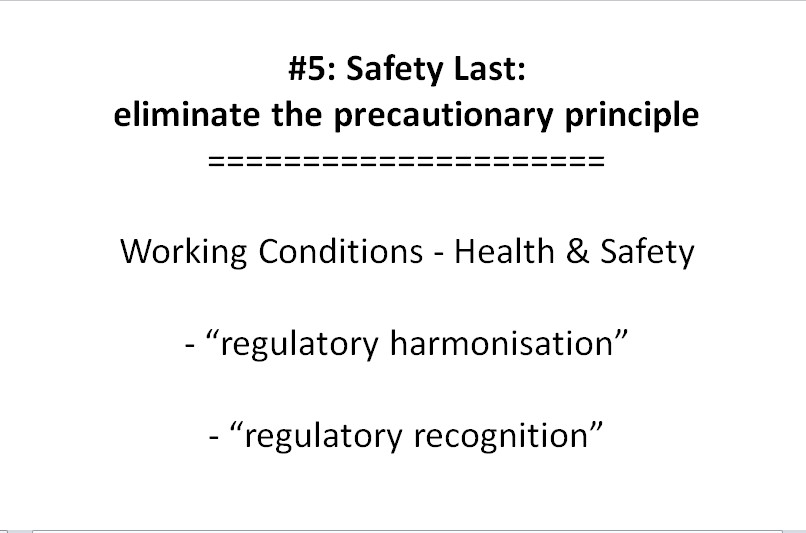 #5: Safety Last:
eliminate the precautionary principle
=====================

Working Conditions - Health & Safety

- “regulatory harmonisation”

- “regulatory recognition”